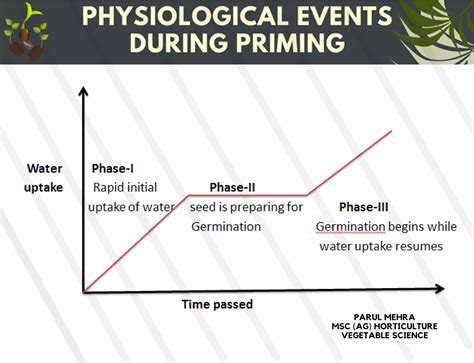 PHYSIOLOGICAL EVENTS DURING PRIMING

Water uptake

Phase-I
Rapid initial uptake of water

Phase-II
seed is preparing for Germination

Phase-III
Germination begins while water uptake resumes

Time passed

PARUL MEHRA
MSC (AG) HORTICULTURE
VEGETABLE SCIENCE